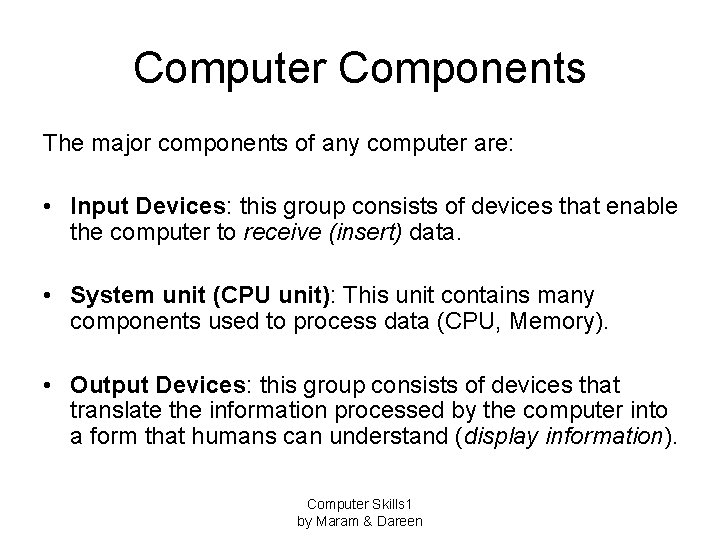 Computer Components

The major components of any computer are:

• Input Devices: this group consists of devices that enable the computer to receive (insert) data.

• System unit (CPU unit): This unit contains many components used to process data (CPU, Memory).

• Output Devices: this group consists of devices that translate the information processed by the computer into a form that humans can understand (display information).

Computer Skills1
by Maram & Dareen